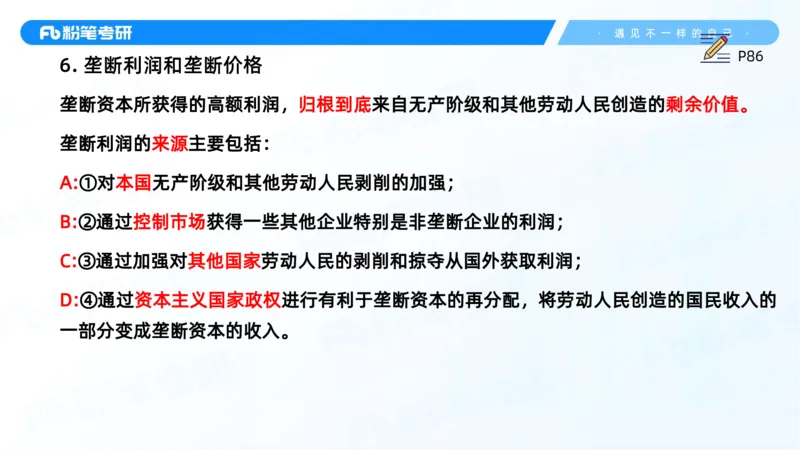 Fb 粉笔考研

· 遇见不一样的自己 ·

P86

6. 垄断利润和垄断价格

垄断资本所获得的高额利润，归根到底来自无产阶级和其他劳动人民创造的剩余价值。

垄断利润的来源主要包括：

A:①对本国无产阶级和其他劳动人民剥削的加强；

B:②通过控制市场获得一些其他企业特别是非垄断企业的利润；

C:③通过加强对其他国家劳动人民的剥削和掠夺从国外获取利润；

D:④通过资本主义国家政权进行有利于垄断资本的再分配，将劳动人民创造的国民收入的一部分变成垄断资本的收入。